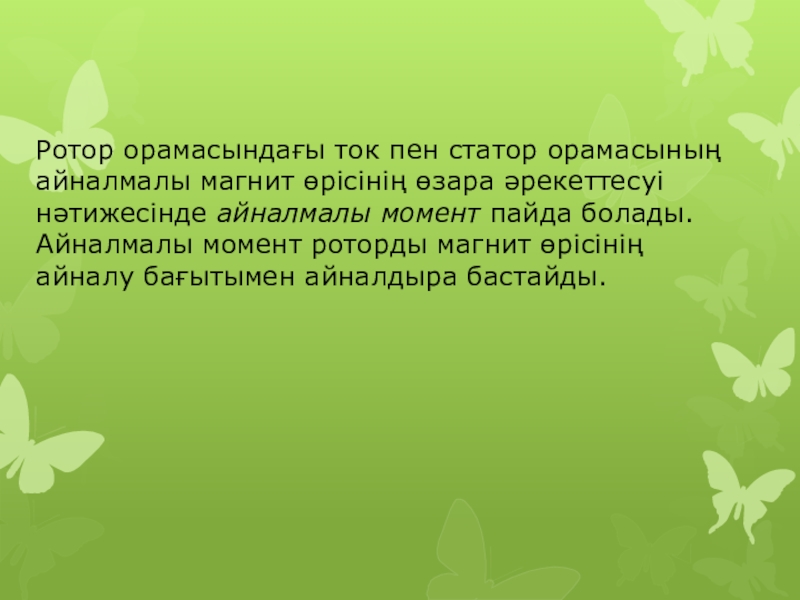 Ротор орамасындағы ток пен статор орамасының айналмалы магнит өрісінің өзара әрекеттесуі нәтижесінде айналмалы момент пайда болады. Айналмалы момент роторды магнит өрісінің айналу бағытымен айналдыра бастайды.